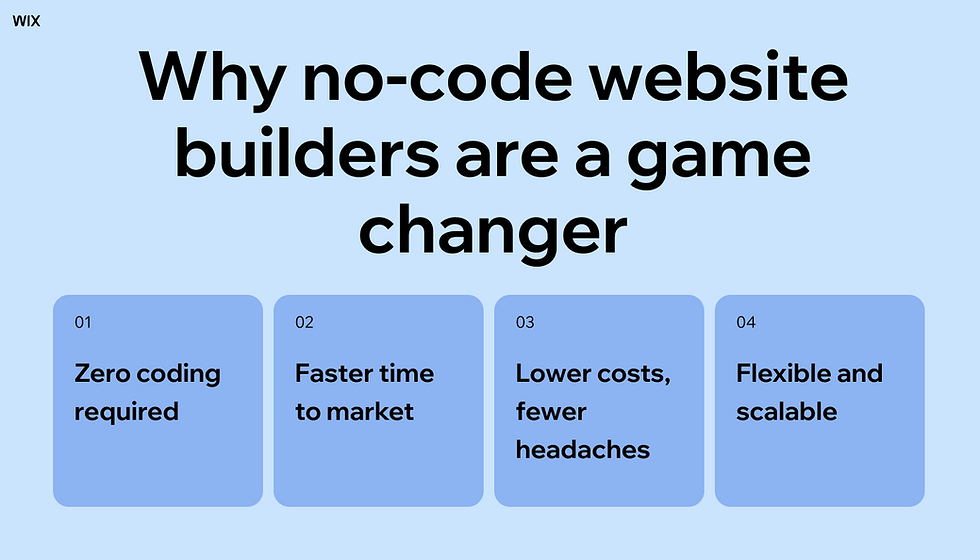 WIX

Why no-code website builders are a game changer

01

Zero coding required

02

Faster time to market

03

Lower costs, fewer headaches

04

Flexible and scalable